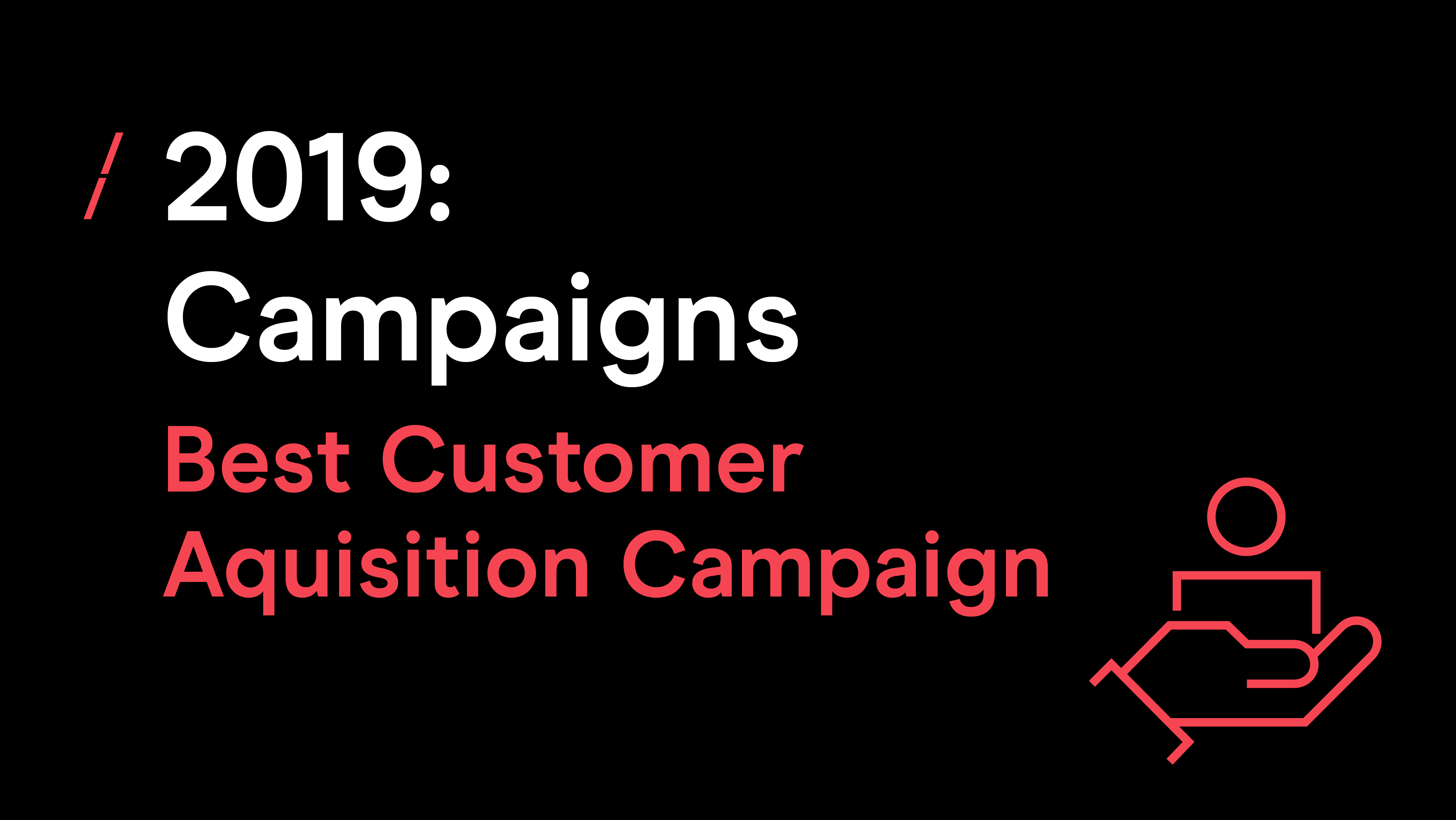 / 2019:
Campaigns

Best Customer Aquisition Campaign